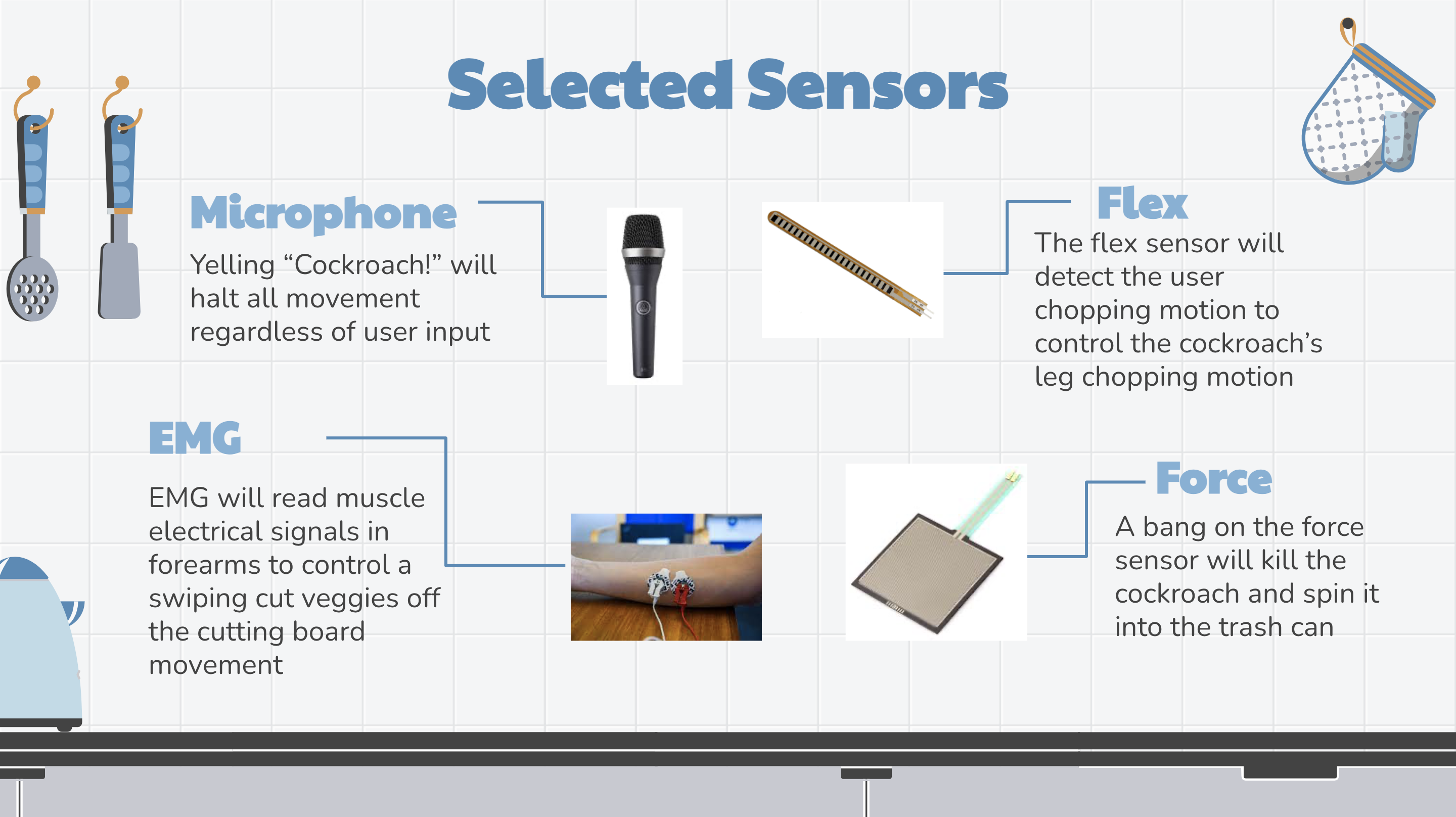 Selected Sensors

Microphone

Yelling “Cockroach!” will halt all movement regardless of user input

Flex

The flex sensor will detect the user chopping motion to control the cockroach’s leg chopping motion

EMG

EMG will read muscle electrical signals in forearms to control a swiping cut veggies off the cutting board movement

Force

A bang on the force sensor will kill the cockroach and spin it into the trash can